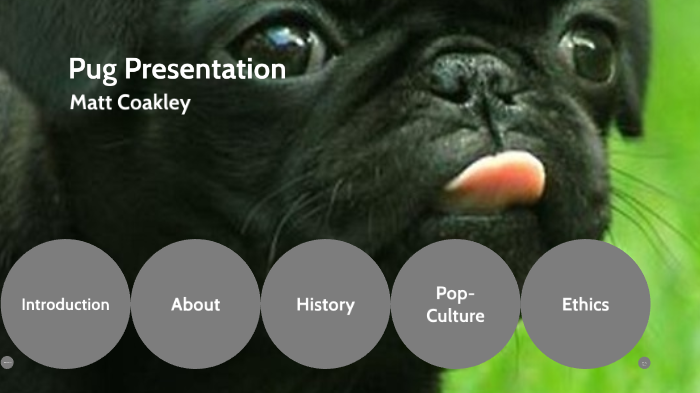 Pug Presentation
Matt Coakley

Introduction

About

History

Pop-Culture

Ethics